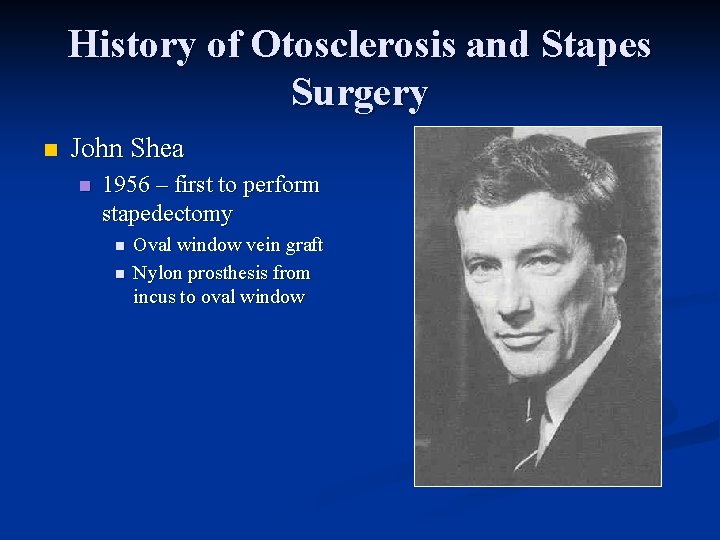 History of Otosclerosis and Stapes Surgery

John Shea

1956 – first to perform stapedectomy

Oval window vein graft

Nylon prosthesis from incus to oval window